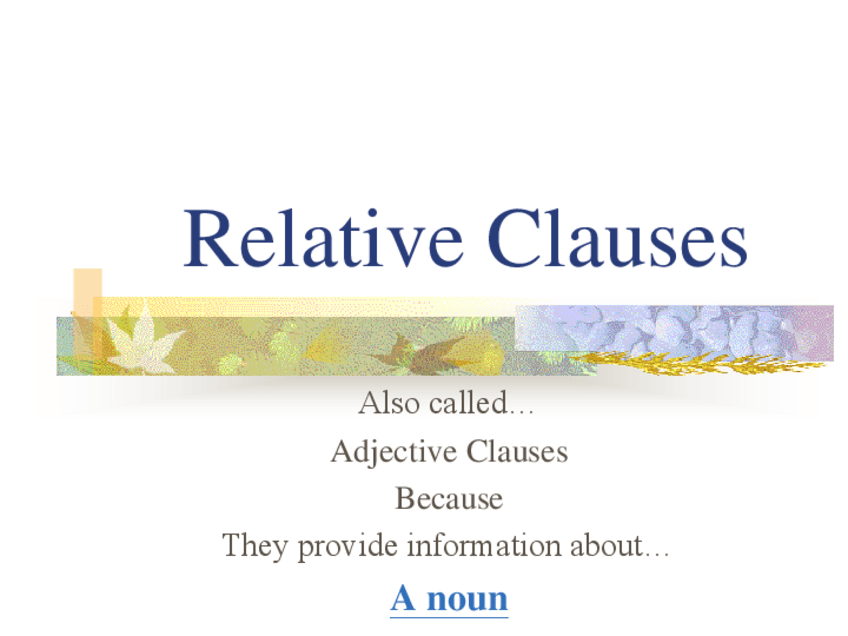 Relative Clauses

Also called…

Adjective Clauses

Because

They provide information about…

A noun